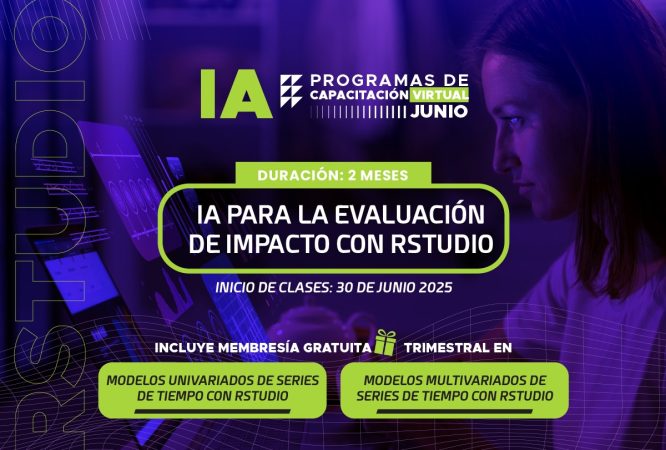 RSTUDIO

IA PROGRAMAS DE CAPACITACIÓN VIRTUAL JUNIO

DURACIÓN: 2 MESES

IA PARA LA EVALUACIÓN DE IMPACTO CON RSTUDIO

INICIO DE CLASES: 30 DE JUNIO 2025

INCLUYE MEMBRESÍA GRATUITA TRIMESTRAL EN

MODELOS UNIVARIADOS DE SERIES DE TIEMPO CON RSTUDIO

MODELOS MULTIVARIADOS DE SERIES DE TIEMPO CON RSTUDIO